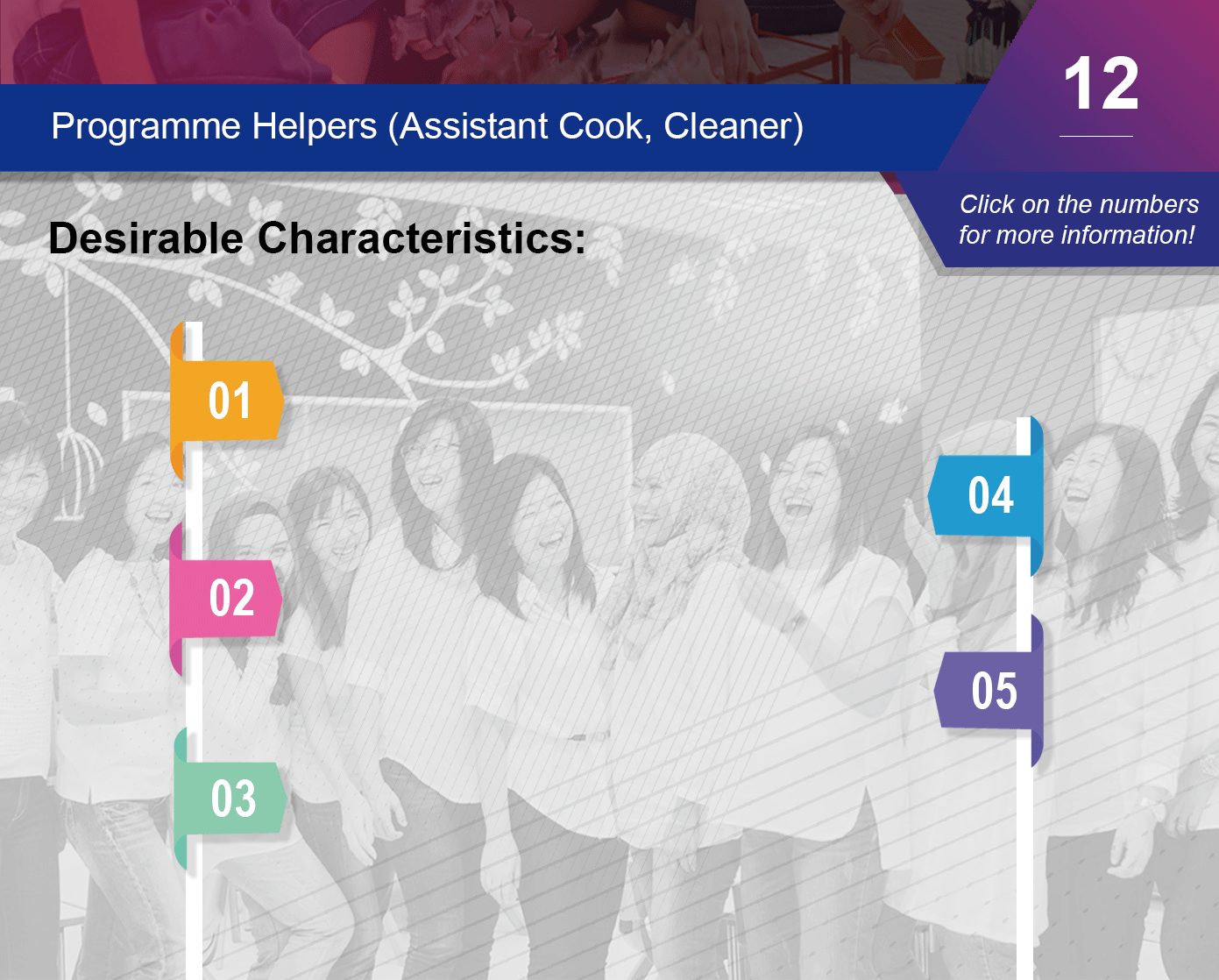 Programme Helpers (Assistant Cook, Cleaner)

12

Click on the numbers for more information!

Desirable Characteristics:

01

02

03

04

05